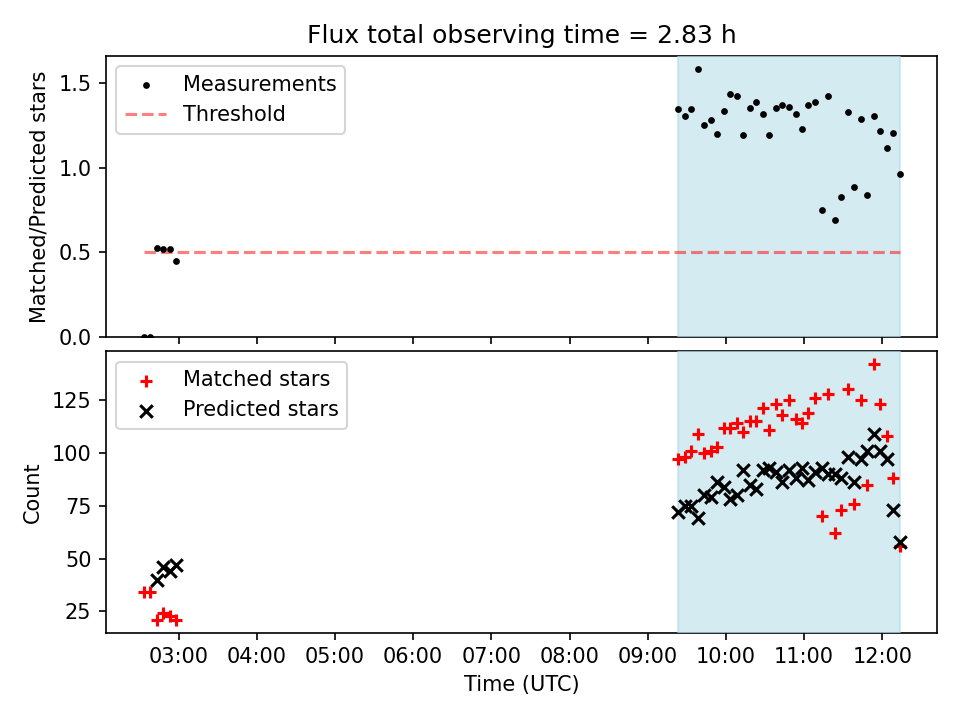 Flux total observing time = 2.83 h

Measurements
Threshold

Matched/Predicted stars

1.5
1.0
0.5
0.0

Matched stars
Predicted stars

Count

125
100
75
50
25

03:00
04:00
05:00
06:00
07:00
08:00
09:00
10:00
11:00
12:00

Time (UTC)